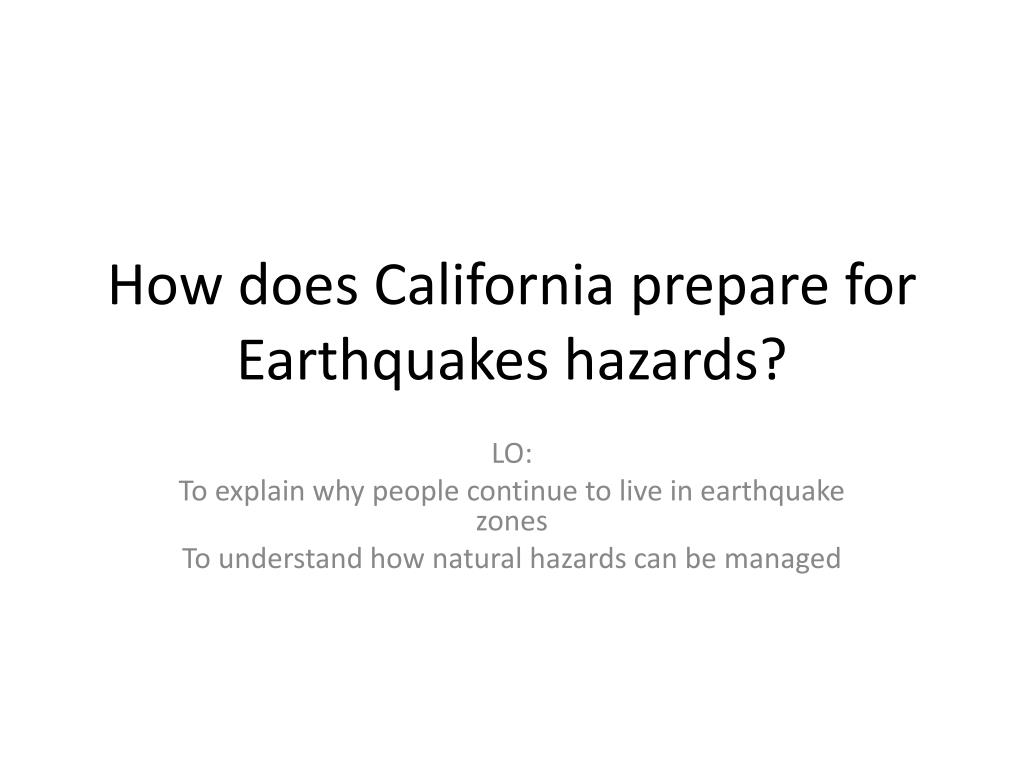 How does California prepare for Earthquakes hazards?

LO:
To explain why people continue to live in earthquake zones
To understand how natural hazards can be managed